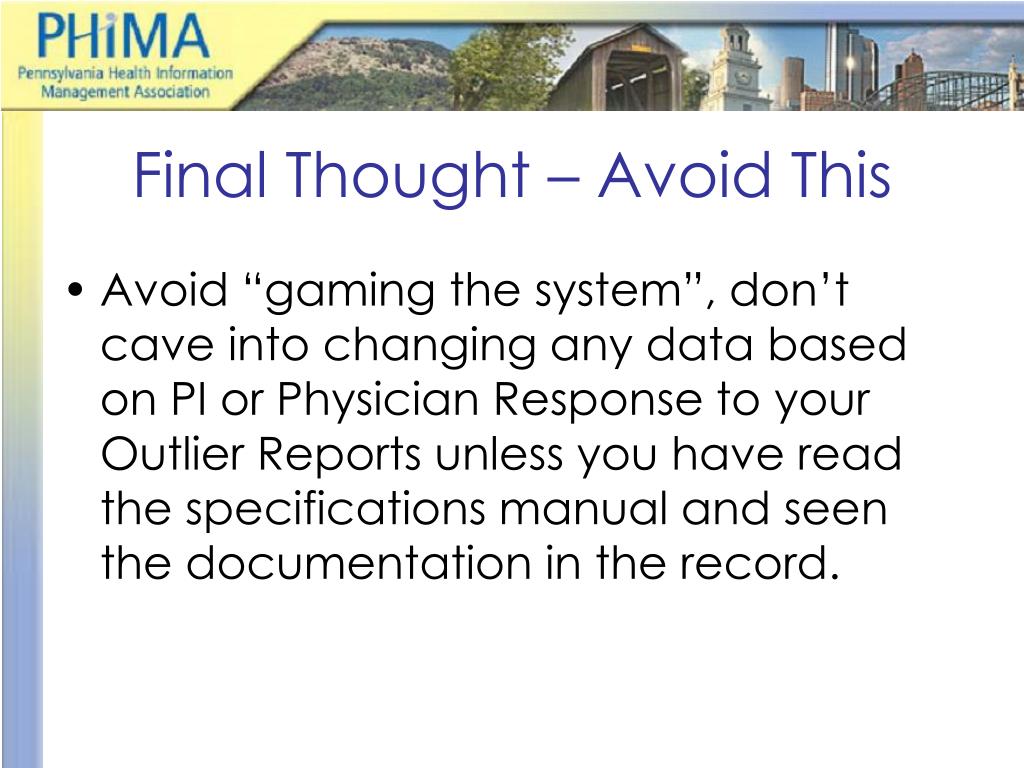 PHiMA
Pennsylvania Health Information Management Association

Final Thought – Avoid This

• Avoid “gaming the system”, don’t cave into changing any data based on PI or Physician Response to your Outlier Reports unless you have read the specifications manual and seen the documentation in the record.